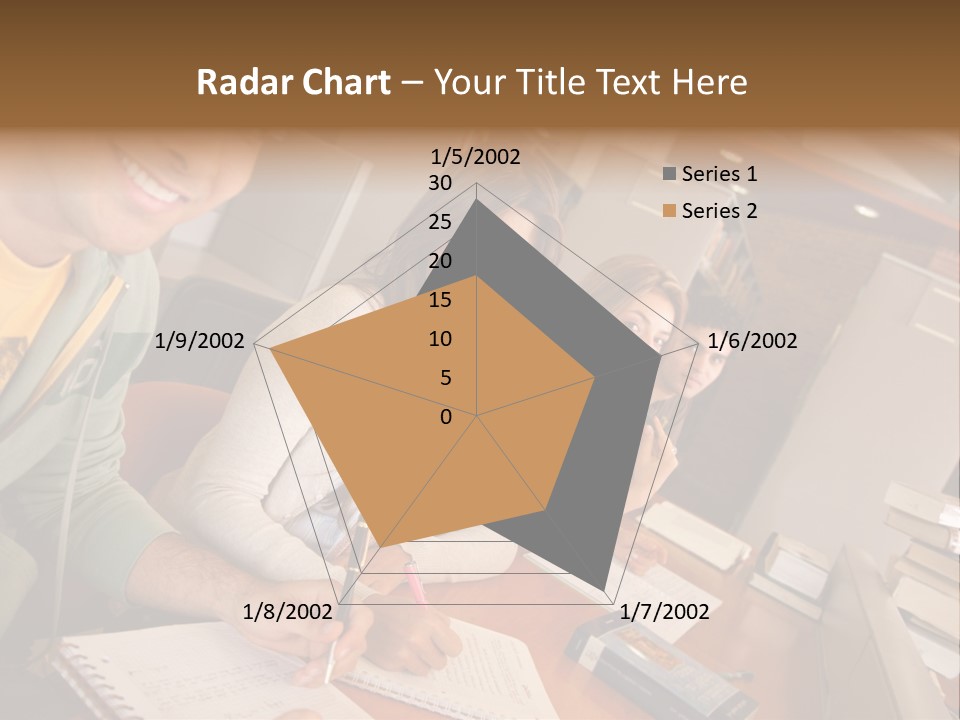 Radar Chart – Your Title Text Here

1/5/2002
30
25
20
15
10
5
0
1/6/2002
1/7/2002
1/8/2002
1/9/2002

Series 1
Series 2